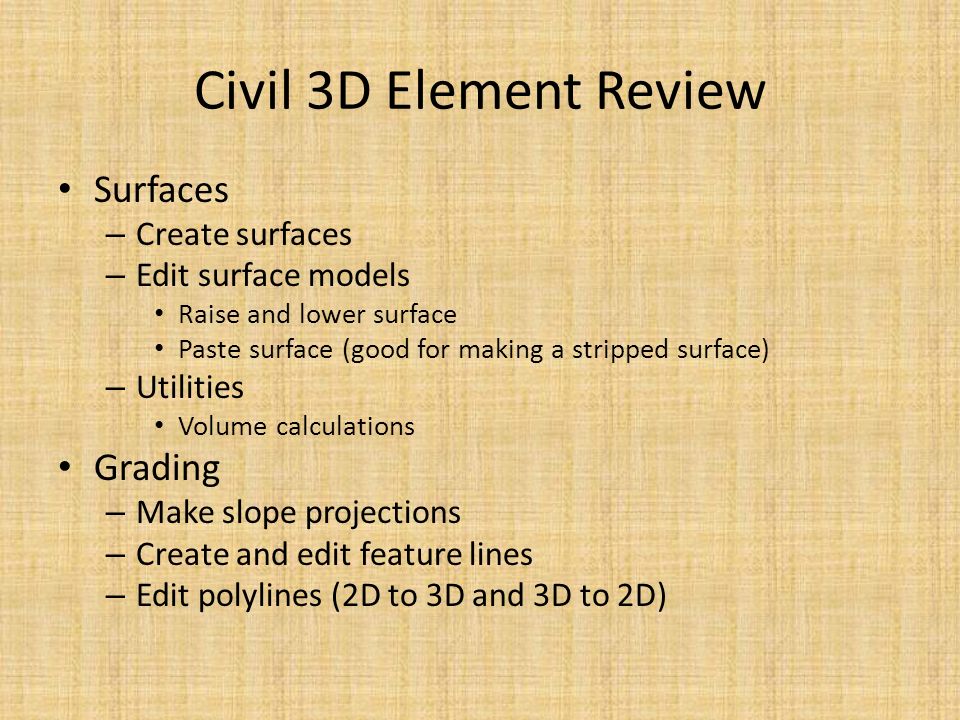 Civil 3D Element Review

• Surfaces
– Create surfaces
– Edit surface models
• Raise and lower surface
• Paste surface (good for making a stripped surface)
– Utilities
• Volume calculations
• Grading
– Make slope projections
– Create and edit feature lines
– Edit polylines (2D to 3D and 3D to 2D)